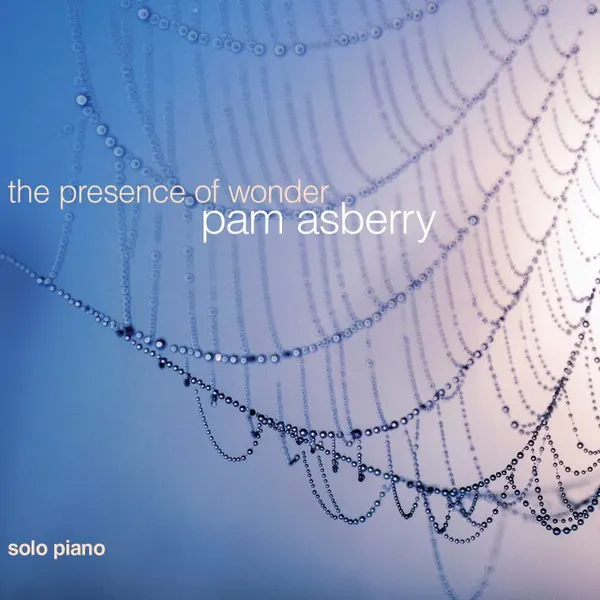 the presence of wonder
pam asberry

solo piano